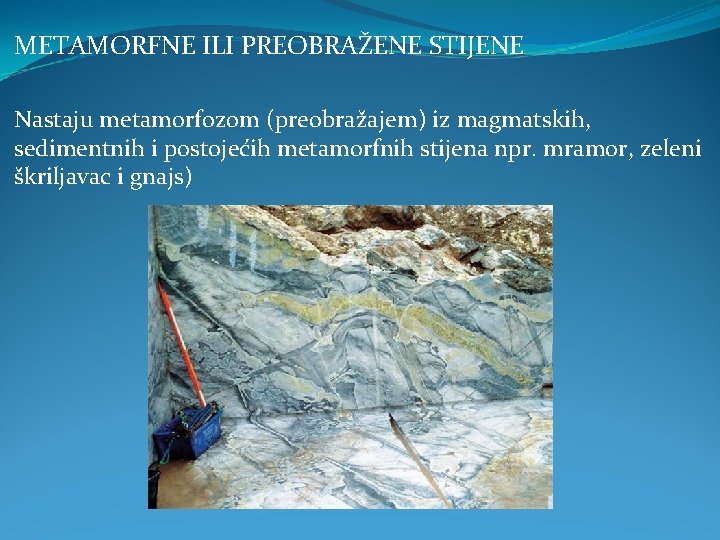 METAMORFNE ILI PREOBRAŽENE STIJENE

Nastaju metamorfozom (preobražajem) iz magmatskih, sedimentnih i postojećih metamorfnih stijena npr. mramor, zeleni škriljavac i gnajs)